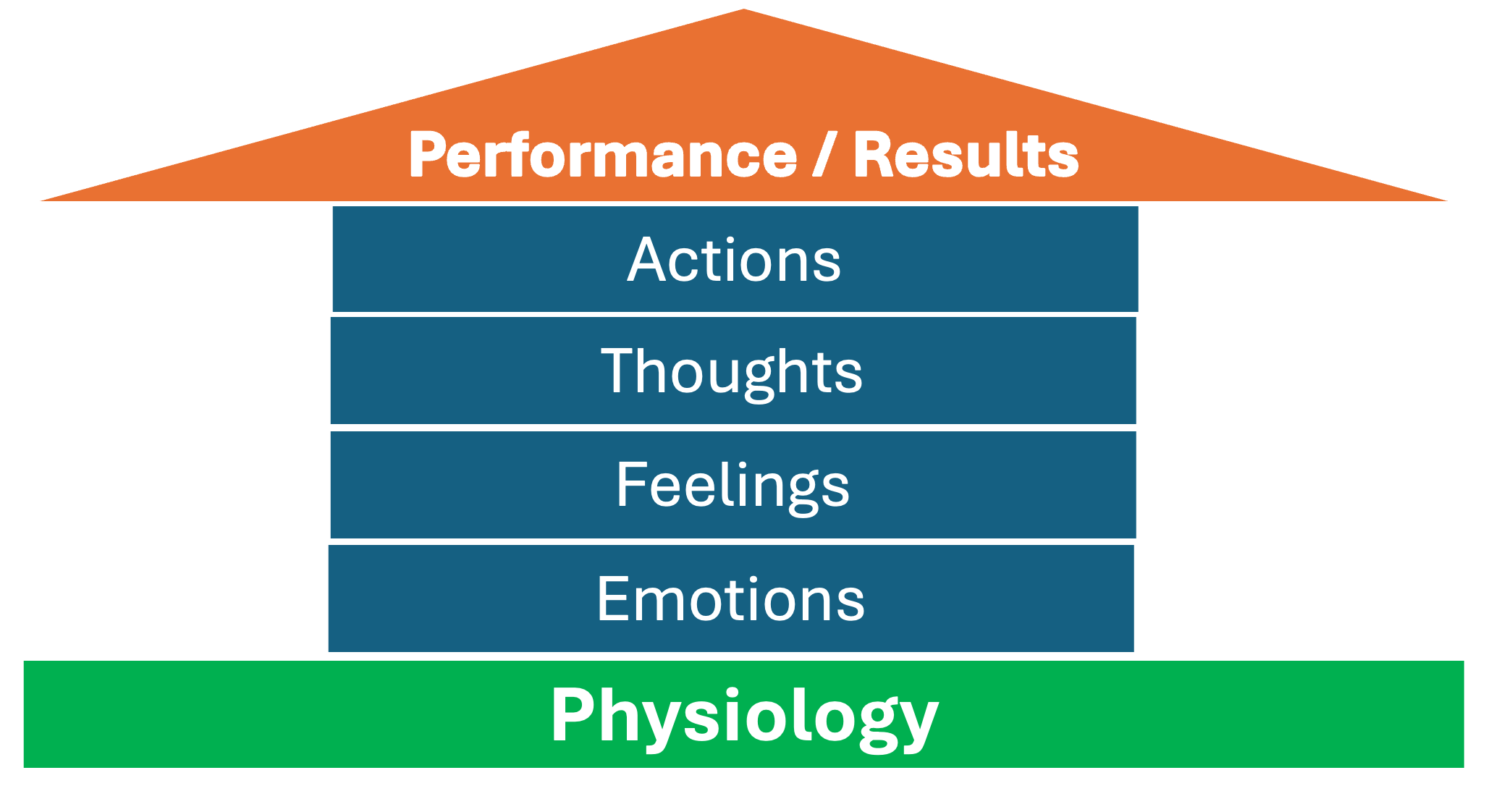 Performance / Results

Actions

Thoughts

Feelings

Emotions

Physiology